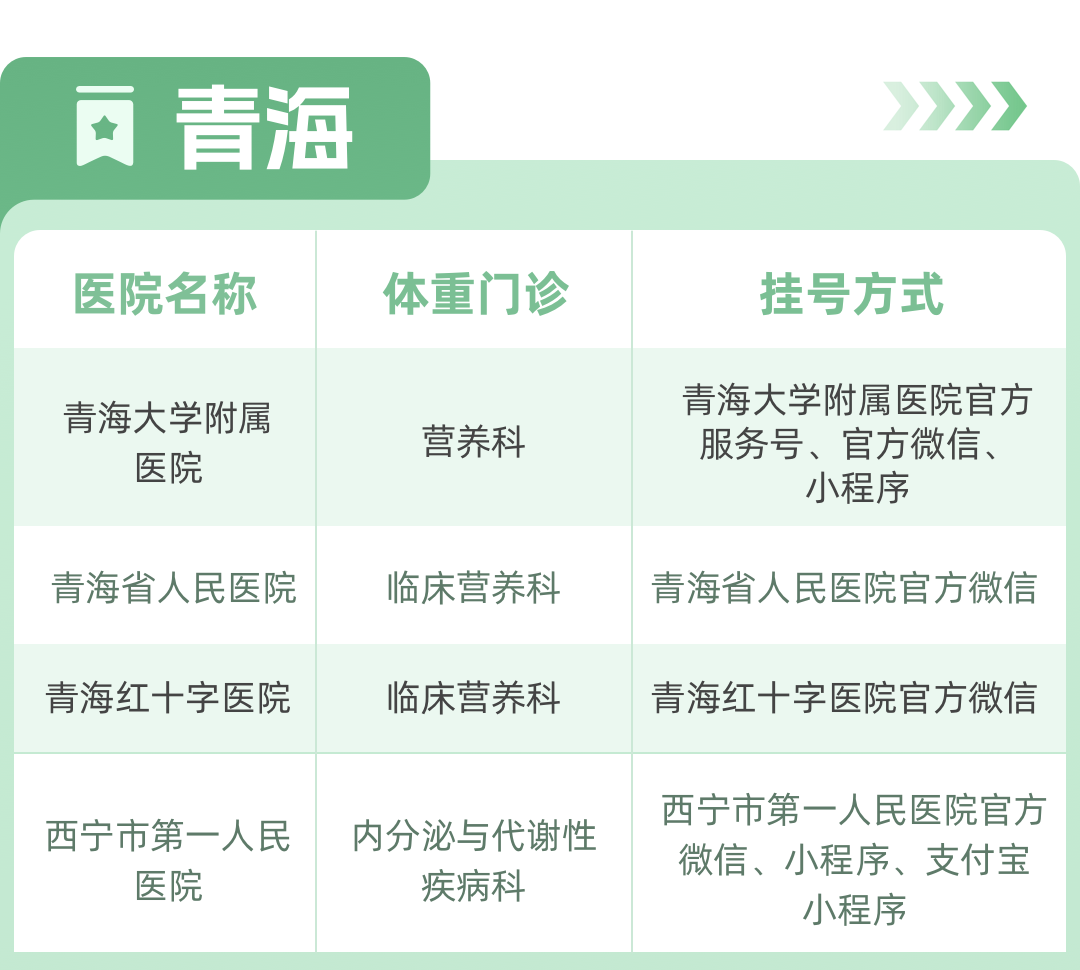 青海

| 医院名称 | 体重门诊 | 挂号方式 |
|---|---|---|
| 青海大学附属医院 | 营养科 | 青海大学附属医院官方服务号、官方微信、小程序 |
| 青海省人民医院 | 临床营养科 | 青海省人民医院官方微信 |
| 青海红十字医院 | 临床营养科 | 青海红十字医院官方微信 |
| 西宁市第一人民医院 | 内分泌与代谢性疾病科 | 西宁市第一人民医院官方微信、小程序、支付宝小程序 |